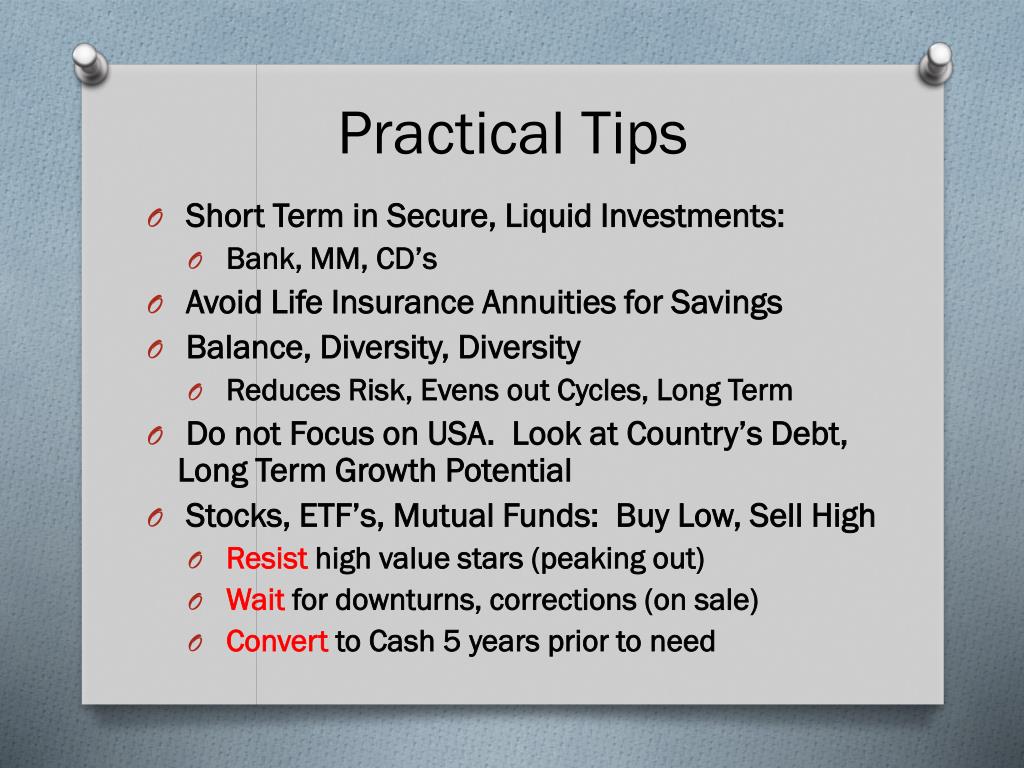 Practical Tips

O Short Term in Secure, Liquid Investments:
O Bank, MM, CD’s
O Avoid Life Insurance Annuities for Savings
O Balance, Diversity, Diversity
O Reduces Risk, Evens out Cycles, Long Term
O Do not Focus on USA. Look at Country’s Debt, Long Term Growth Potential
O Stocks, ETF’s, Mutual Funds: Buy Low, Sell High
O Resist high value stars (peaking out)
O Wait for downturns, corrections (on sale)
O Convert to Cash 5 years prior to need